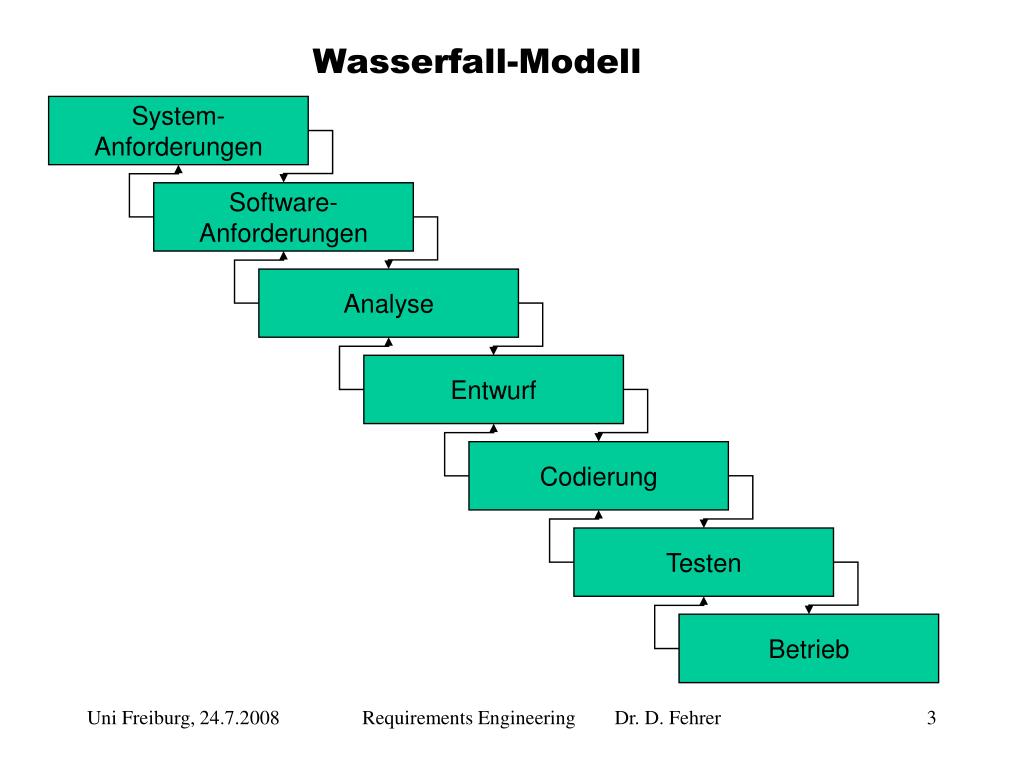 Wasserfall-Modell

System-Anforderungen

Software-Anforderungen

Analyse

Entwurf

Codierung

Testen

Betrieb

Uni Freiburg, 24.7.2008 Requirements Engineering Dr. D. Fehrer 3